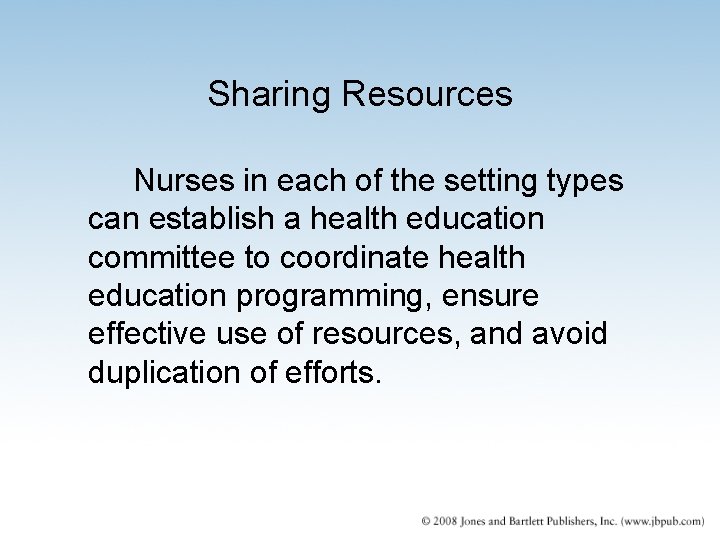 Sharing Resources

Nurses in each of the setting types can establish a health education committee to coordinate health education programming, ensure effective use of resources, and avoid duplication of efforts.

© 2008 Jones and Bartlett Publishers, Inc. (www.jbpub.com)